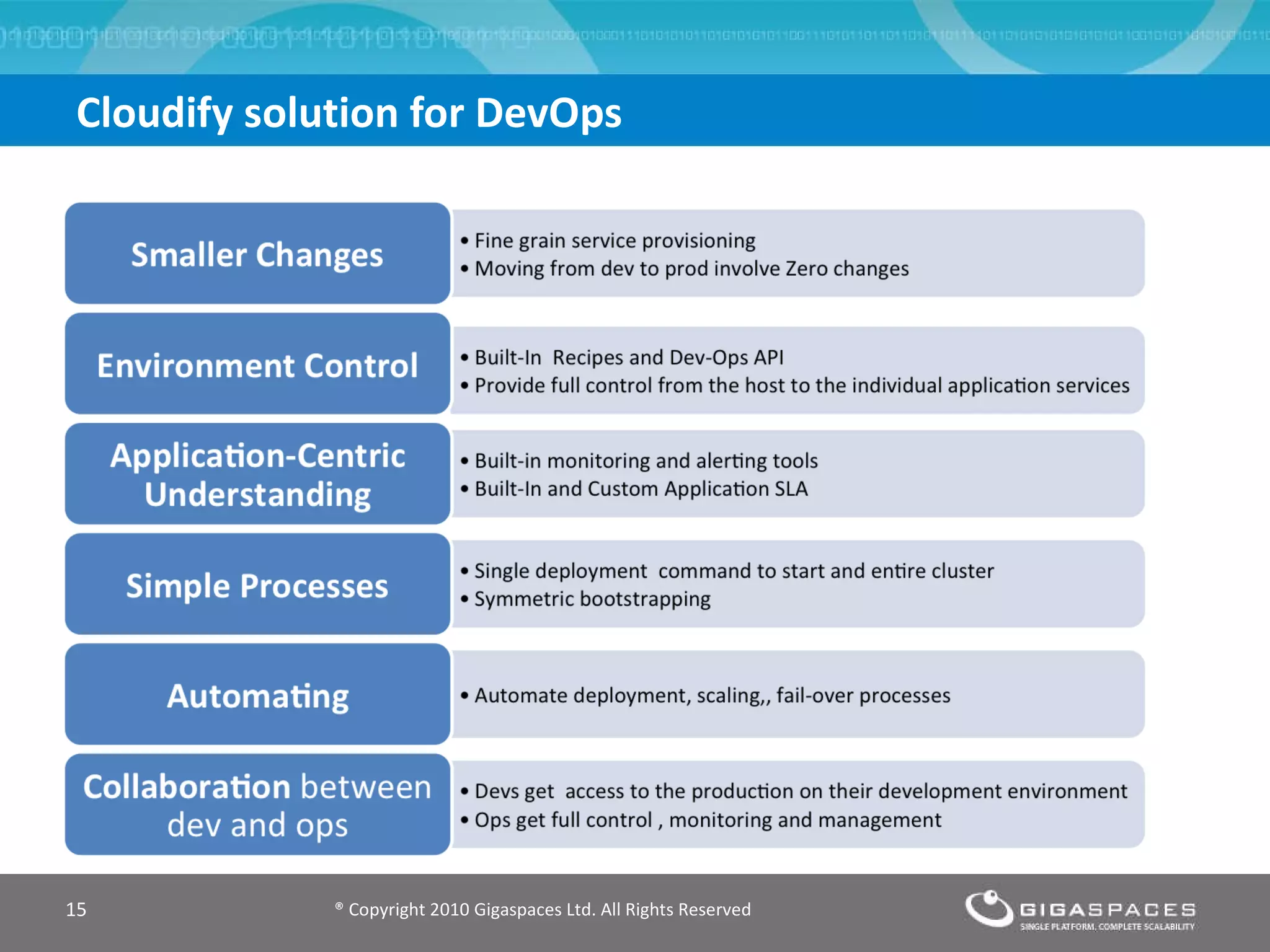 Cloudify solution for DevOps

Smaller Changes

• Fine grain service provisioning
• Moving from dev to prod involve Zero changes

Environment Control

• Built-In Recipes and Dev-Ops API
• Provide full control from the host to the individual application services

Application-Centric Understanding

• Built-in monitoring and alerting tools
• Built-In and Custom Application SLA

Simple Processes

• Single deployment command to start and entire cluster
• Symmetric bootstrapping

Automating

• Automate deployment, scaling,, fail-over processes

Collaboration between dev and ops

• Devs get access to the production on their development environment
• Ops get full control , monitoring and management

15

® Copyright 2010 Gigaspaces Ltd. All Rights Reserved

GIGASPACES
SINGLE PLATFORM. COMPLETE SCALABILITY